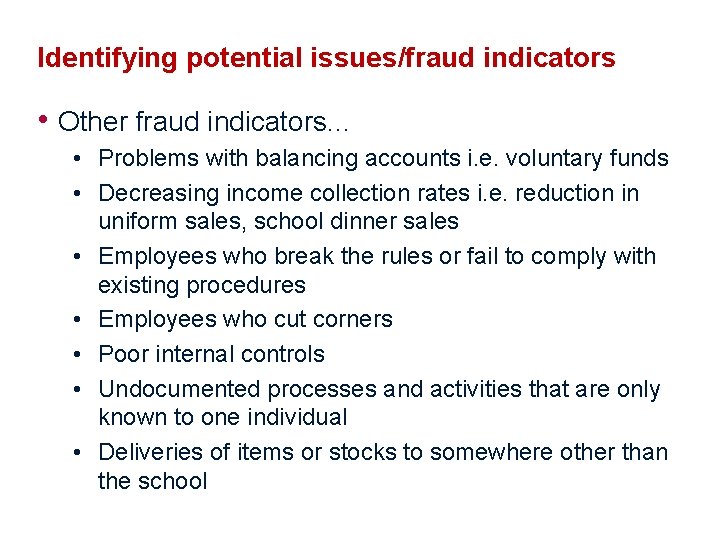 Identifying potential issues/fraud indicators

• Other fraud indicators...

• Problems with balancing accounts i.e. voluntary funds
• Decreasing income collection rates i.e. reduction in uniform sales, school dinner sales
• Employees who break the rules or fail to comply with existing procedures
• Employees who cut corners
• Poor internal controls
• Undocumented processes and activities that are only known to one individual
• Deliveries of items or stocks to somewhere other than the school